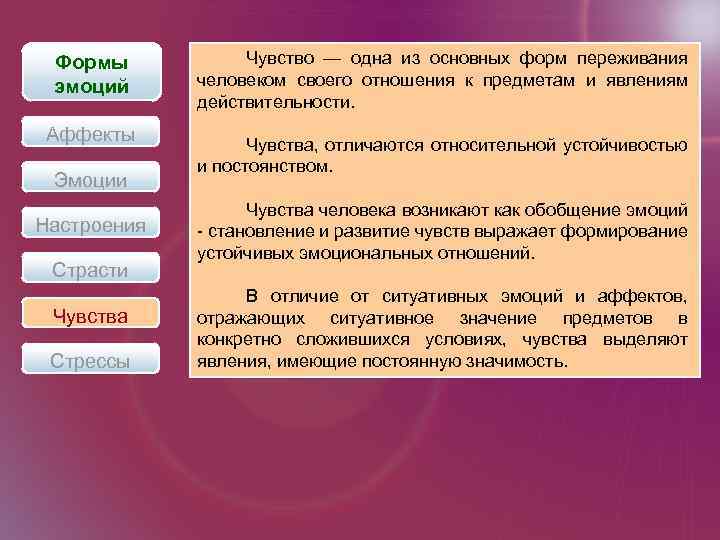 Формы эмоций

Аффекты

Эмоции

Настроения

Страсти

Чувства

Стрессы

Чувство — одна из основных форм переживания человеком своего отношения к предметам и явлениям действительности.

Чувства, отличаются относительной устойчивостью и постоянством.

Чувства человека возникают как обобщение эмоций - становление и развитие чувств выражает формирование устойчивых эмоциональных отношений.

В отличие от ситуативных эмоций и аффектов, отражающих ситуативное значение предметов в конкретно сложившихся условиях, чувства выделяют явления, имеющие постоянную значимость.